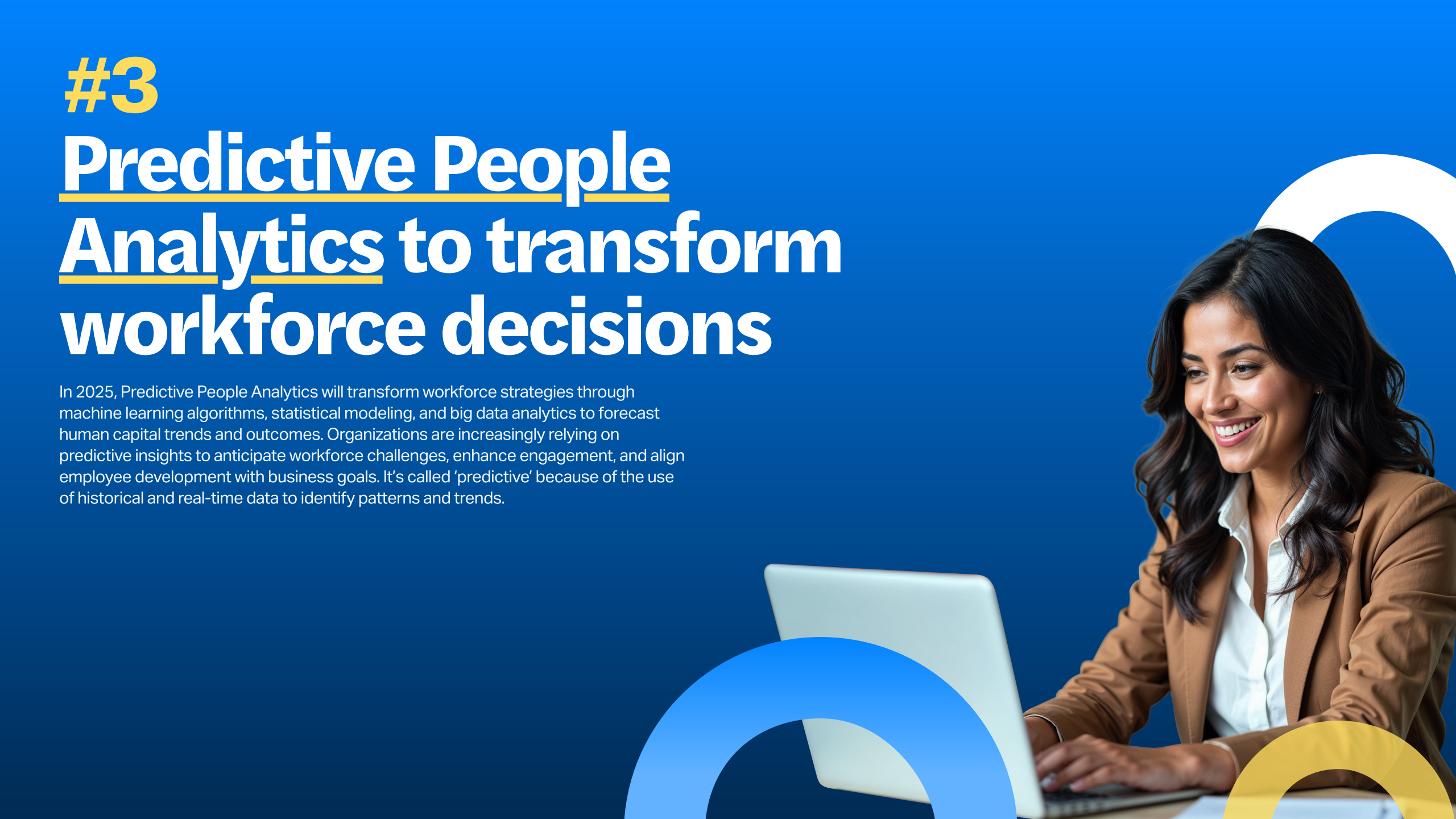 #3
Predictive People Analytics to transform workforce decisions

In 2025, Predictive People Analytics will transform workforce strategies through machine learning algorithms, statistical modeling, and big data analytics to forecast human capital trends and outcomes. Organizations are increasingly relying on predictive insights to anticipate workforce challenges, enhance engagement, and align employee development with business goals. It's called 'predictive' because of the use of historical and real-time data to identify patterns and trends.